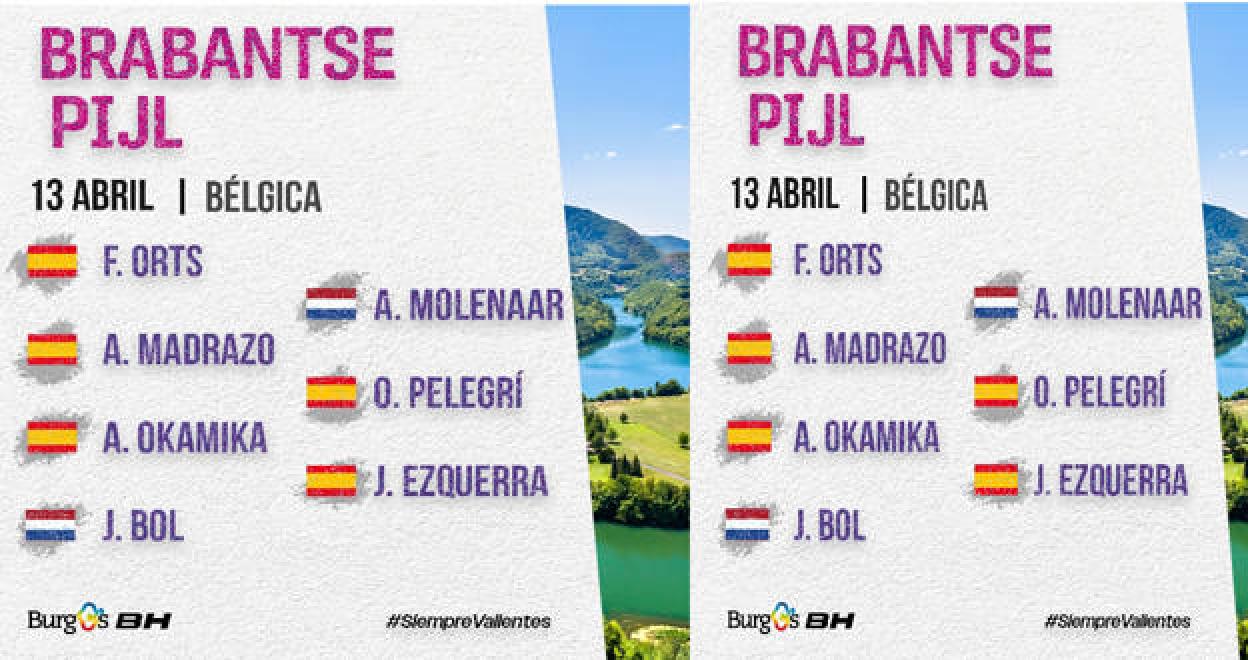 BRABANTSE PIJL

13 ABRIL | BÉLGICA

F. ORTS

A. MADRAZO

A. OKAMIKA

J. BOL

A. MOLENAAR

O. PELEGRÍ

J. EZQUERRA

Burgos BH

#SiempreValientes

BRABANTSE PIJL

13 ABRIL | BÉLGICA

F. ORTS

A. MADRAZO

A. OKAMIKA

J. BOL

A. MOLENAAR

O. PELEGRÍ

J. EZQUERRA

Burgos BH

#SiempreValientes